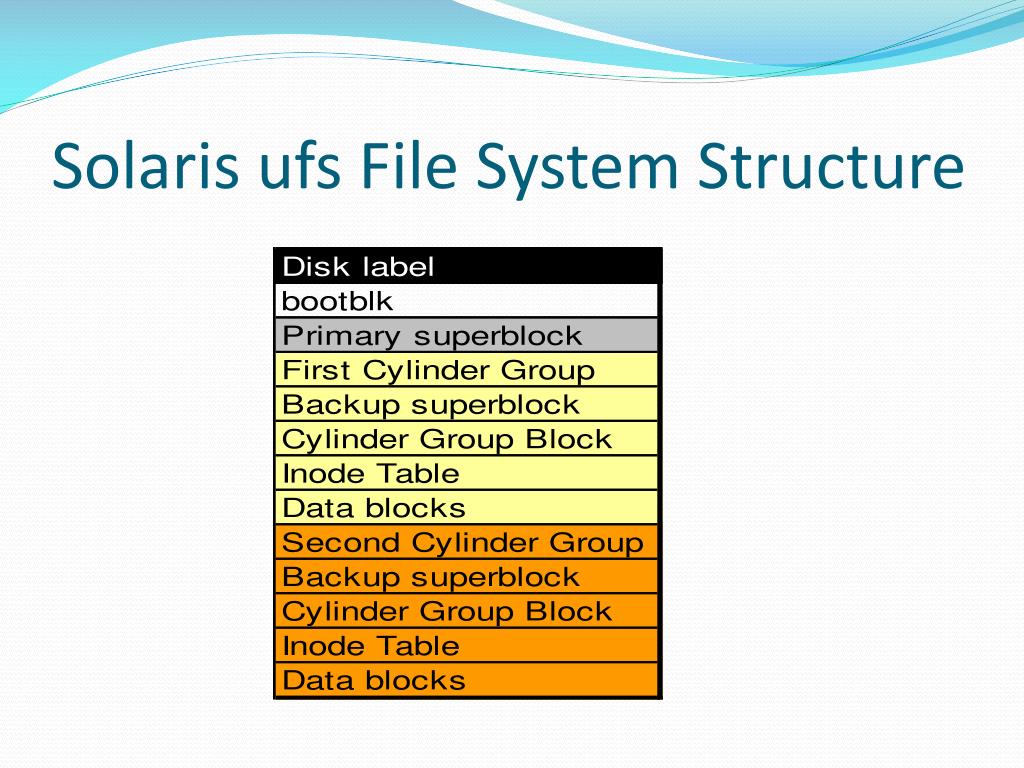 Solaris ufs File System Structure

| Disk label |
|---|
| bootblk |
| Primary superblock |
| First Cylinder Group |
| Backup superblock |
| Cylinder Group Block |
| Inode Table |
| Data blocks |
| Second Cylinder Group |
| Backup superblock |
| Cylinder Group Block |
| Inode Table |
| Data blocks |